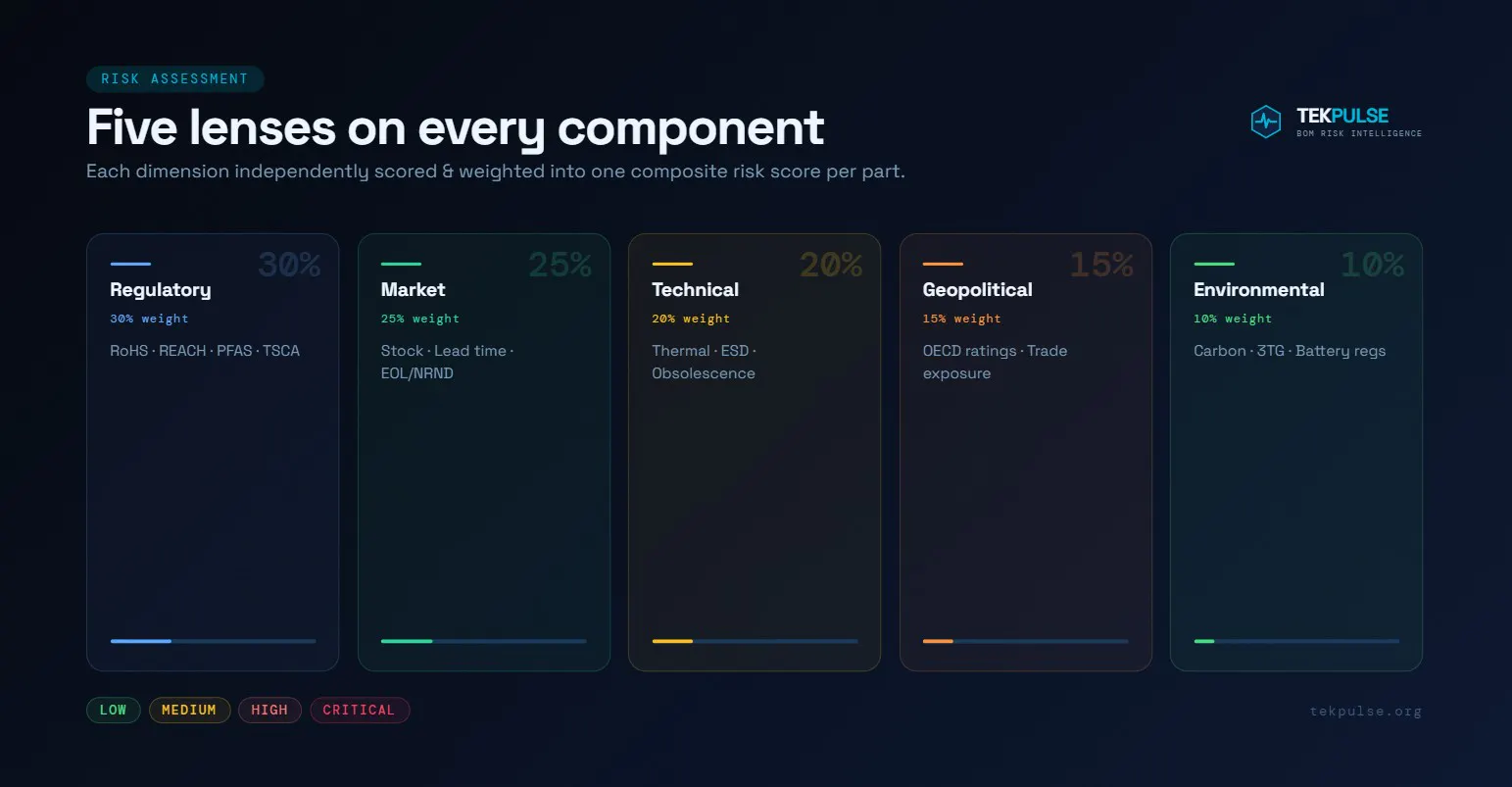 RISK ASSESSMENT

Five lenses on every component

Each dimension independently scored & weighted into one composite risk score per part.

TEKPULSE
BOM RISK INTELLIGENCE

30%
Regulatory
30% weight
RoHS · REACH · PFAS · TSCA

25%
Market
25% weight
Stock · Lead time · EOL/NRND

20%
Technical
20% weight
Thermal · ESD · Obsolescence

15%
Geopolitical
15% weight
OECD ratings · Trade exposure

10%
Environmental
10% weight
Carbon · 3TG · Battery regs

LOW MEDIUM HIGH CRITICAL

tekpulse.org